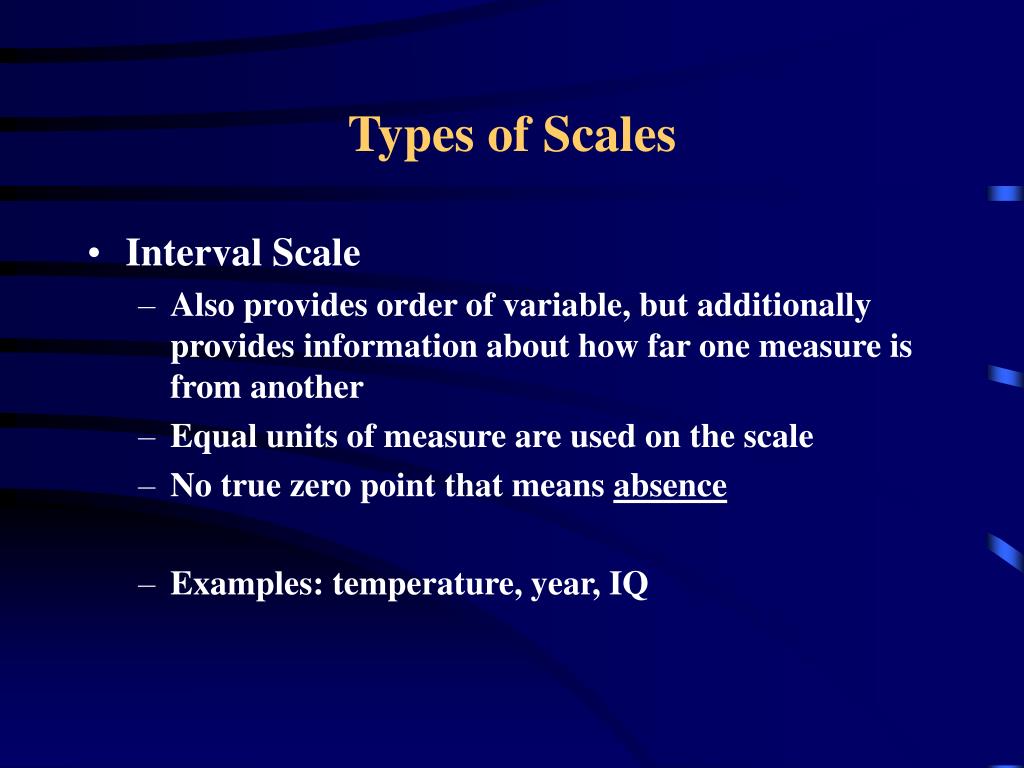 Types of Scales

• Interval Scale
– Also provides order of variable, but additionally provides information about how far one measure is from another
– Equal units of measure are used on the scale
– No true zero point that means absence

– Examples: temperature, year, IQ